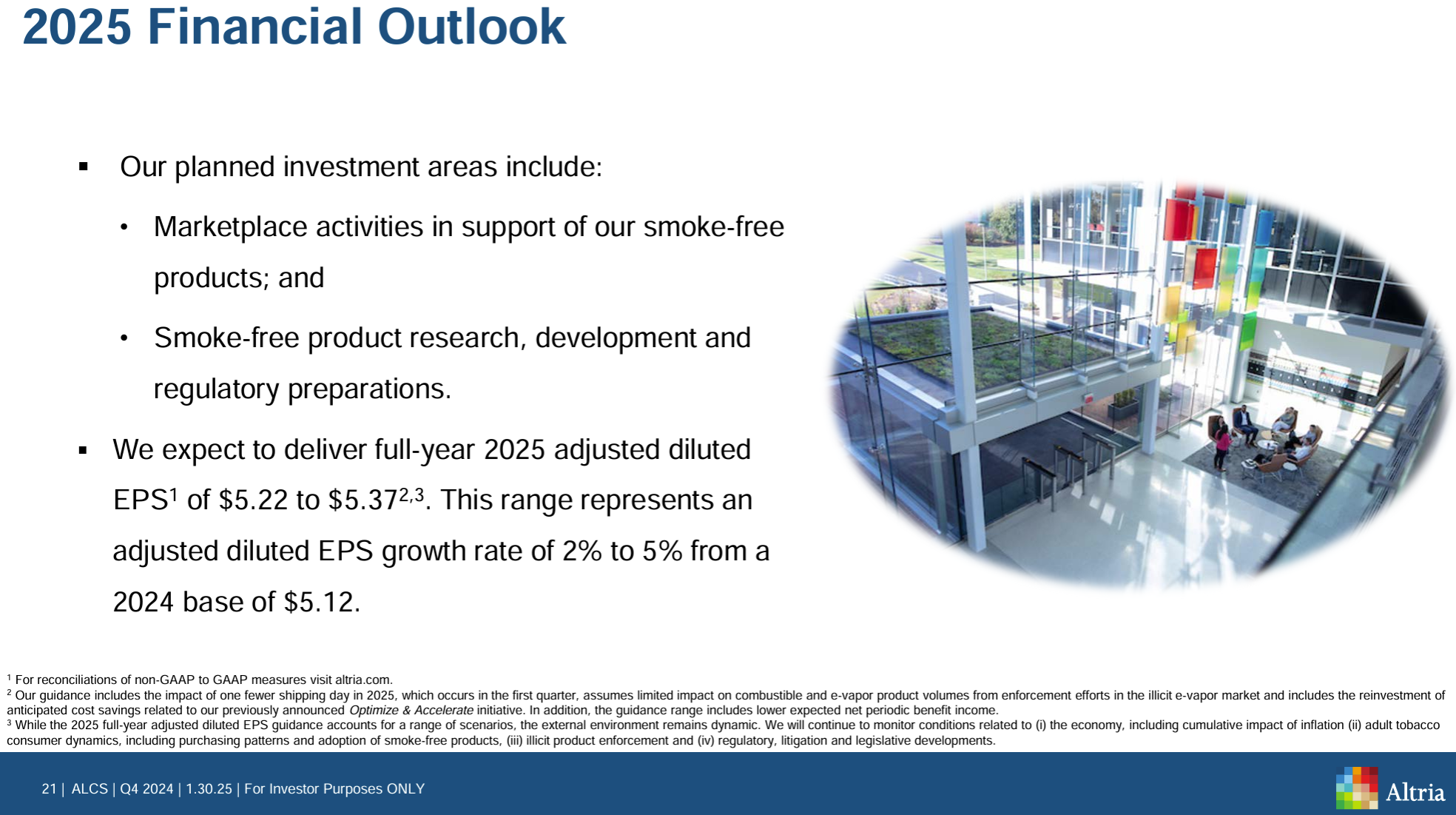 2025 Financial Outlook

▪ Our planned investment areas include:

• Marketplace activities in support of our smoke-free products; and

• Smoke-free product research, development and regulatory preparations.

▪ We expect to deliver full-year 2025 adjusted diluted EPS$^1$ of \$5.22 to \$5.37$^{2,3}$. This range represents an adjusted diluted EPS growth rate of 2% to 5% from a 2024 base of \$5.12.

$^1$ For reconciliations of non-GAAP to GAAP measures visit altria.com.
$^2$ Our guidance includes the impact of one fewer shipping day in 2025, which occurs in the first quarter, assumes limited impact on combustible and e-vapor product volumes from enforcement efforts in the illicit e-vapor market and includes the reinvestment of anticipated cost savings related to our previously announced Optimize & Accelerate initiative. In addition, the guidance range includes lower expected net periodic benefit income.
$^3$ While the 2025 full-year adjusted diluted EPS guidance accounts for a range of scenarios, the external environment remains dynamic. We will continue to monitor conditions related to (i) the economy, including cumulative impact of inflation (ii) adult tobacco consumer dynamics, including purchasing patterns and adoption of smoke-free products, (iii) illicit product enforcement and (iv) regulatory, litigation and legislative developments.

21 | ALCS | Q4 2024 | 1.30.25 | For Investor Purposes ONLY

Altria